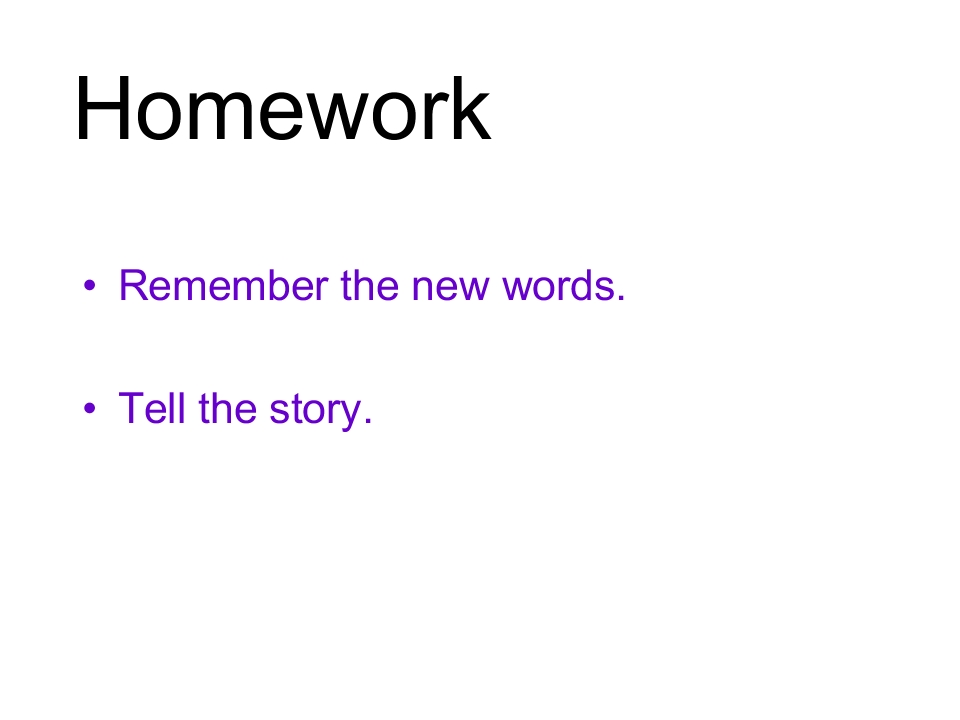 Homework

• Remember the new words.

• Tell the story.